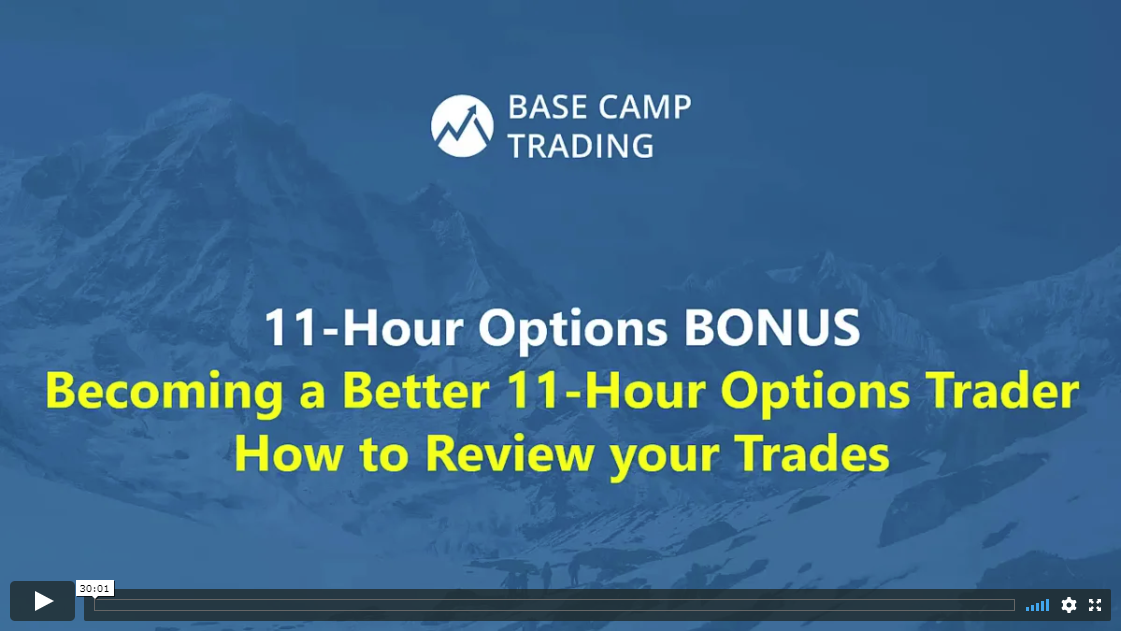 BASE CAMP TRADING

11-Hour Options BONUS
Becoming a Better 11-Hour Options Trader
How to Review your Trades

30:01